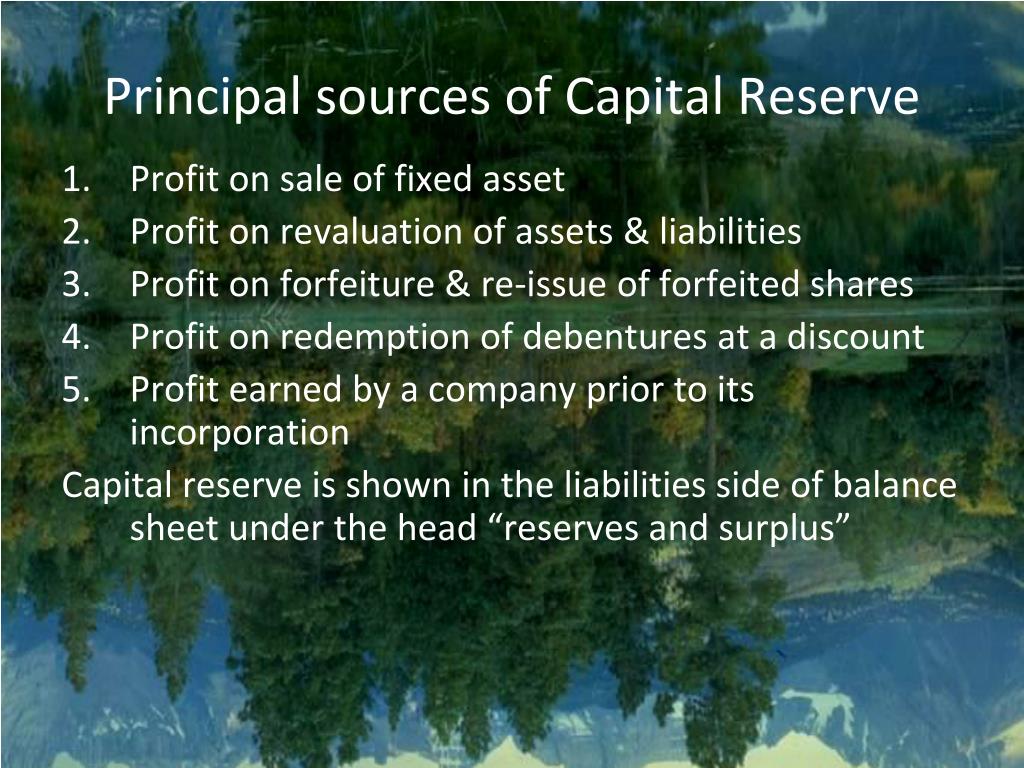 Principal sources of Capital Reserve

1. Profit on sale of fixed asset
2. Profit on revaluation of assets & liabilities
3. Profit on forfeiture & re-issue of forfeited shares
4. Profit on redemption of debentures at a discount
5. Profit earned by a company prior to its incorporation

Capital reserve is shown in the liabilities side of balance sheet under the head “reserves and surplus”